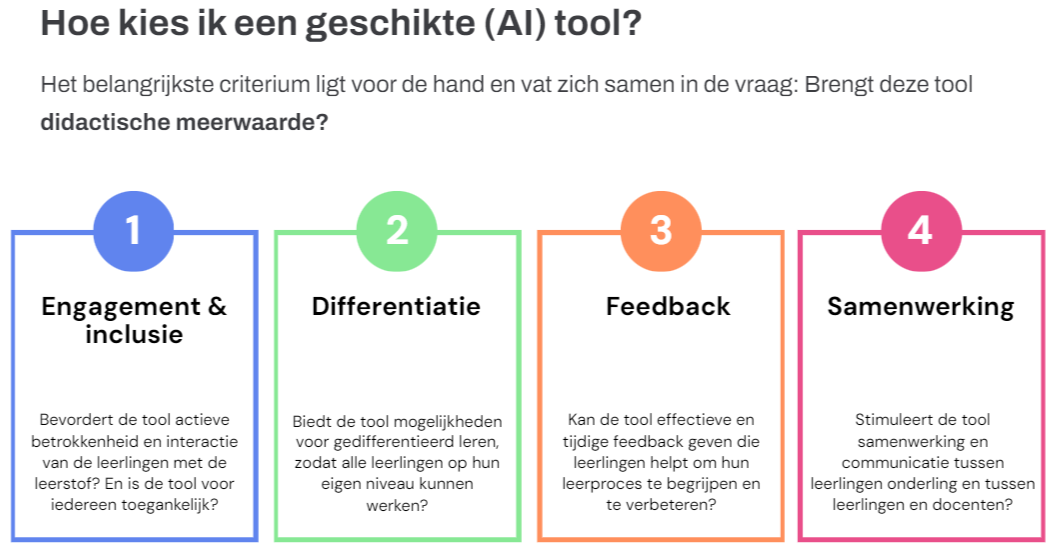 Hoe kies ik een geschikte (AI) tool?

Het belangrijkste criterium ligt voor de hand en vat zich samen in de vraag: Brengt deze tool **didactische meerwaarde?**

1

Engagement & inclusie

Bevordert de tool actieve betrokkenheid en interactie van de leerlingen met de leerstof? En is de tool voor iedereen toegankelijk?

2

Differentiatie

Biedt de tool mogelijkheden voor gedifferentieerd leren, zodat alle leerlingen op hun eigen niveau kunnen werken?

3

Feedback

Kan de tool effectieve en tijdige feedback geven die leerlingen helpt om hun leerproces te begrijpen en te verbeteren?

4

Samenwerking

Stimuleert de tool samenwerking en communicatie tussen leerlingen onderling en tussen leerlingen en docenten?